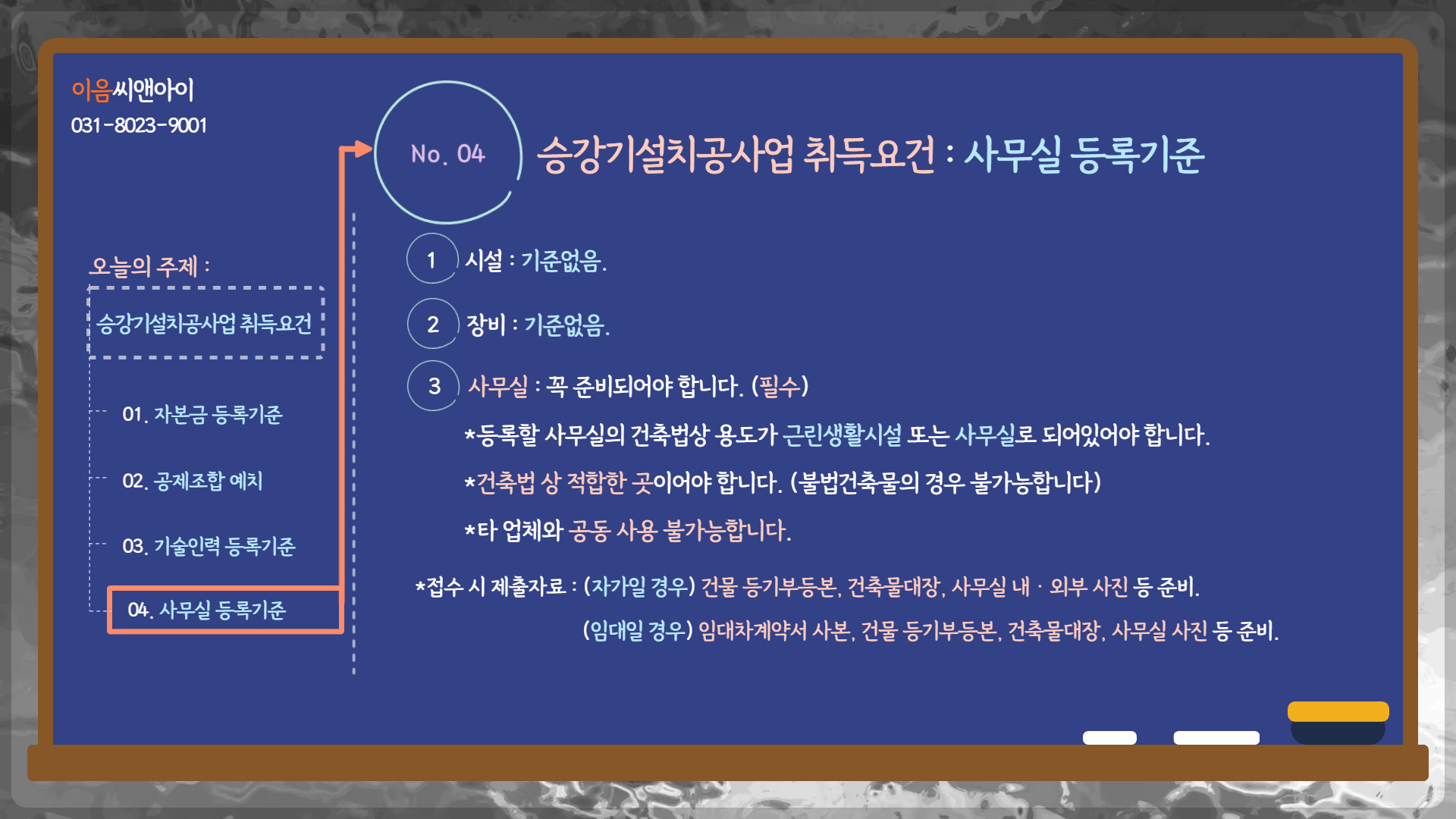 이음씨앤아이
031-8023-9001

오늘의 주제 :

승강기설치공사업 취득요건

01. 자본금 등록기준

02. 공제조합 예치

03. 기술인력 등록기준

04. 사무실 등록기준

No. 04

승강기설치공사업 취득요건 : 사무실 등록기준

1 시설 : 기준없음.

2 장비 : 기준없음.

3 사무실 : 꼭 준비되어야 합니다. (필수)

*등록할 사무실의 건축법상 용도가 근린생활시설 또는 사무실로 되어있어야 합니다.

*건축법 상 적합한 곳이어야 합니다. (불법건축물의 경우 불가능합니다)

*타 업체와 공동 사용 불가능합니다.

*접수 시 제출자료 : (자가일 경우) 건물 등기부등본, 건축물대장, 사무실 내 · 외부 사진 등 준비.

(임대일 경우) 임대차계약서 사본, 건물 등기부등본, 건축물대장, 사무실 사진 등 준비.